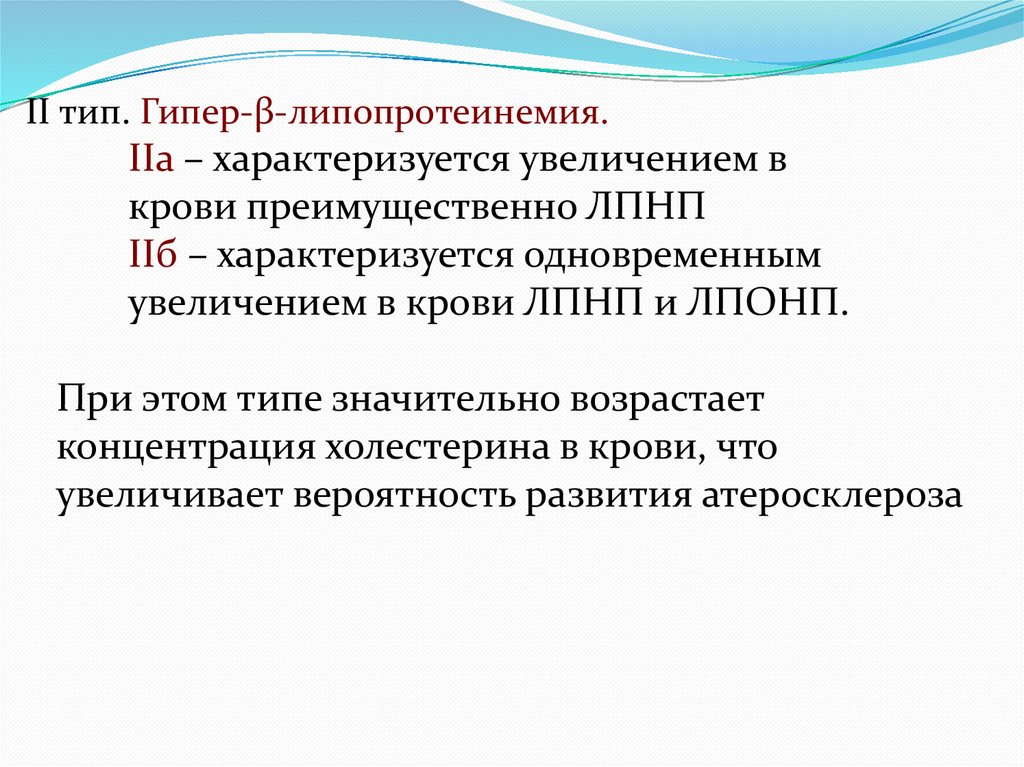 II тип. Гипер-β-липопротеинемия.

IIа – характеризуется увеличением в крови преимущественно ЛПНП

IIб – характеризуется одновременным увеличением в крови ЛПНП и ЛПОНП.

При этом типе значительно возрастает концентрация холестерина в крови, что увеличивает вероятность развития атеросклероза